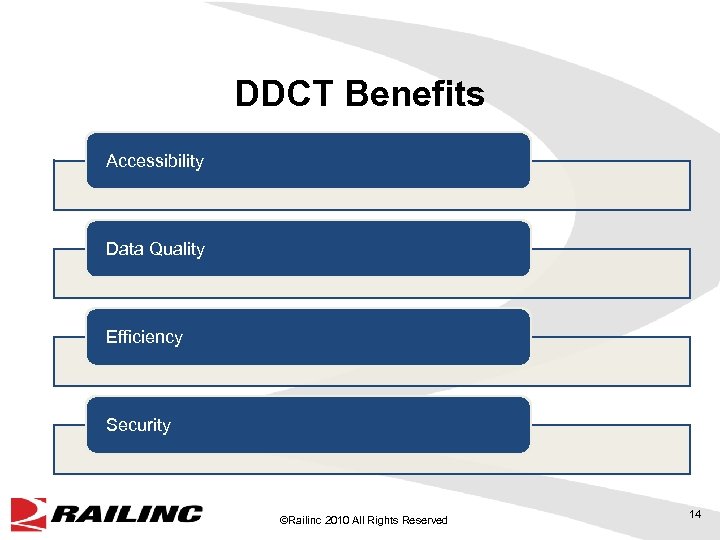 DDCT Benefits

Accessibility

Data Quality

Efficiency

Security

RAILINC

©Railinc 2010 All Rights Reserved

14